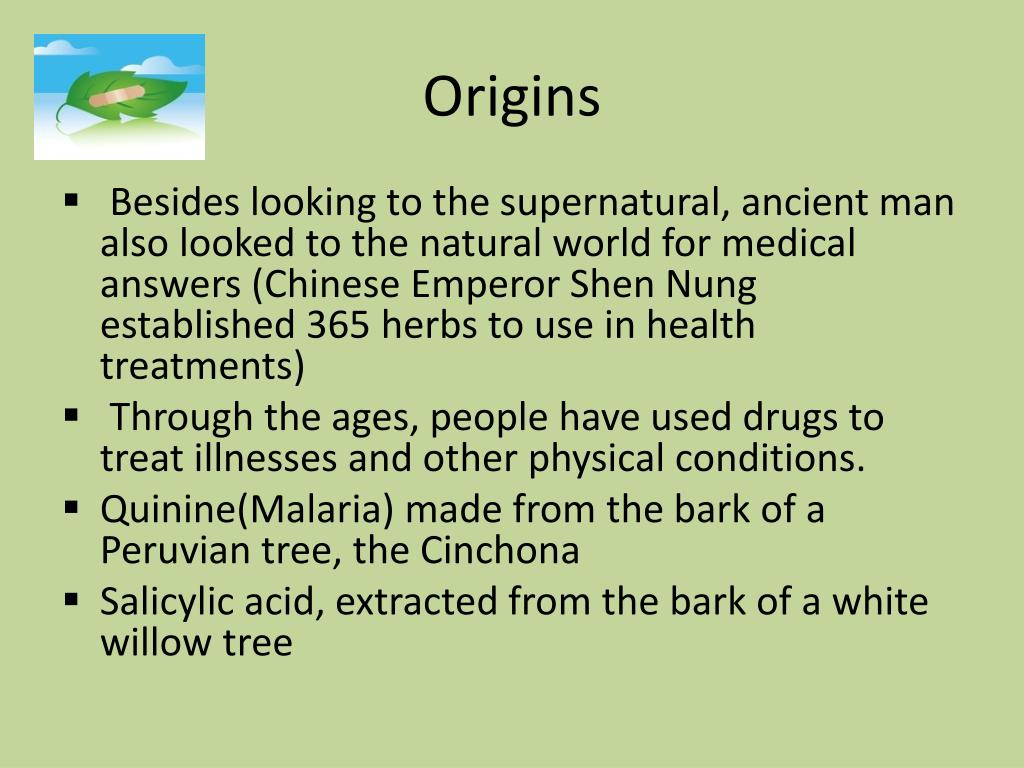 Origins

▪ Besides looking to the supernatural, ancient man also looked to the natural world for medical answers (Chinese Emperor Shen Nung established 365 herbs to use in health treatments)

▪ Through the ages, people have used drugs to treat illnesses and other physical conditions.

▪ Quinine(Malaria) made from the bark of a Peruvian tree, the Cinchona

▪ Salicylic acid, extracted from the bark of a white willow tree